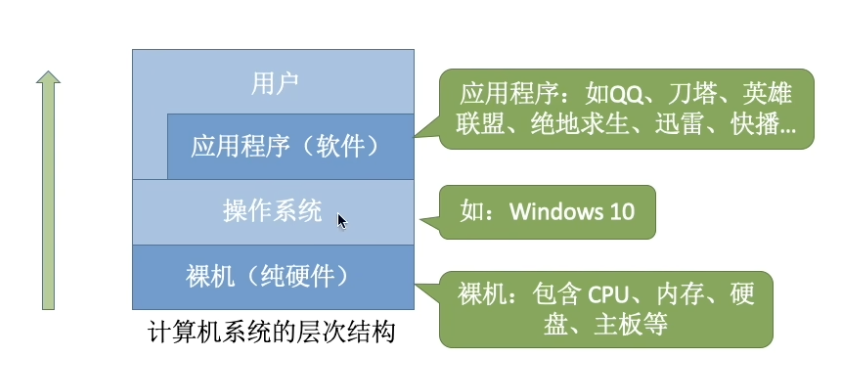 用户

应用程序（软件）

操作系统

裸机（纯硬件）

计算机系统的层次结构

应用程序：如QQ、刀塔、英雄联盟、绝地求生、迅雷、快播...

如：Windows 10

裸机：包含 CPU、内存、硬盘、主板等